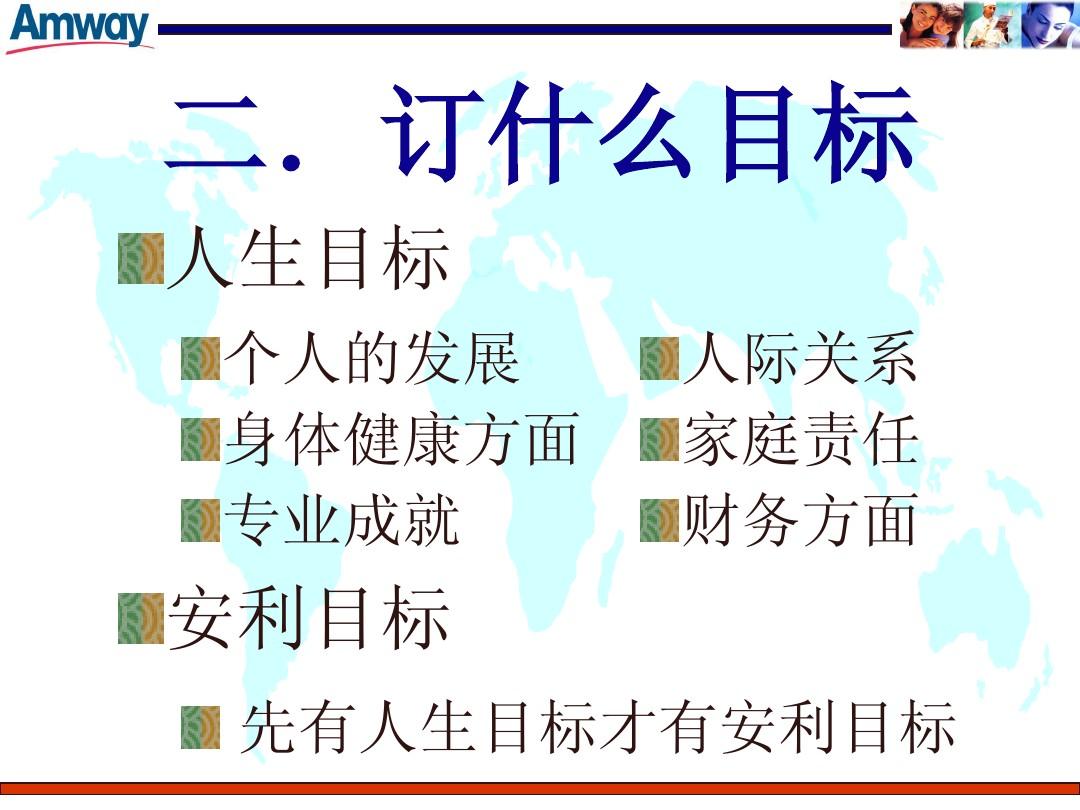 Amway

二. 订什么目标

人生目标

个人的发展

身体健康方面

专业成就

人际关系

家庭责任

财务方面

安利目标

先有人生目标才有安利目标